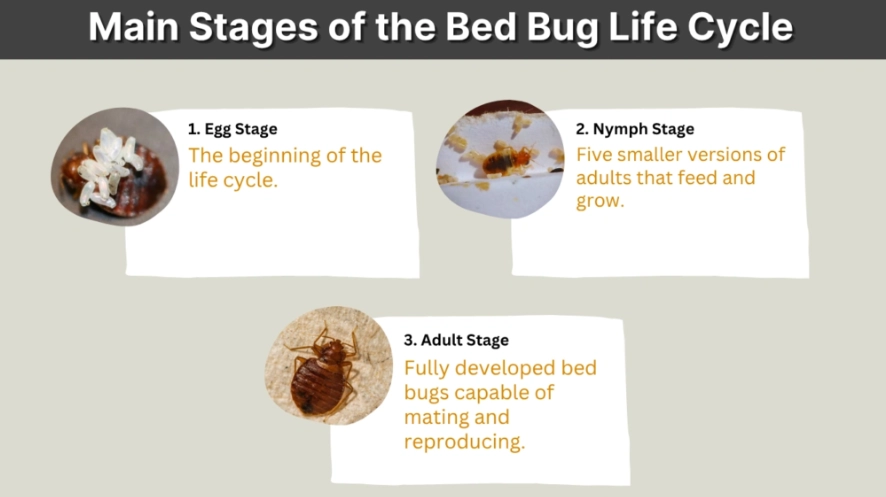 Main Stages of the Bed Bug Life Cycle

1. Egg Stage
The beginning of the life cycle.

2. Nymph Stage
Five smaller versions of adults that feed and grow.

3. Adult Stage
Fully developed bed bugs capable of mating and reproducing.